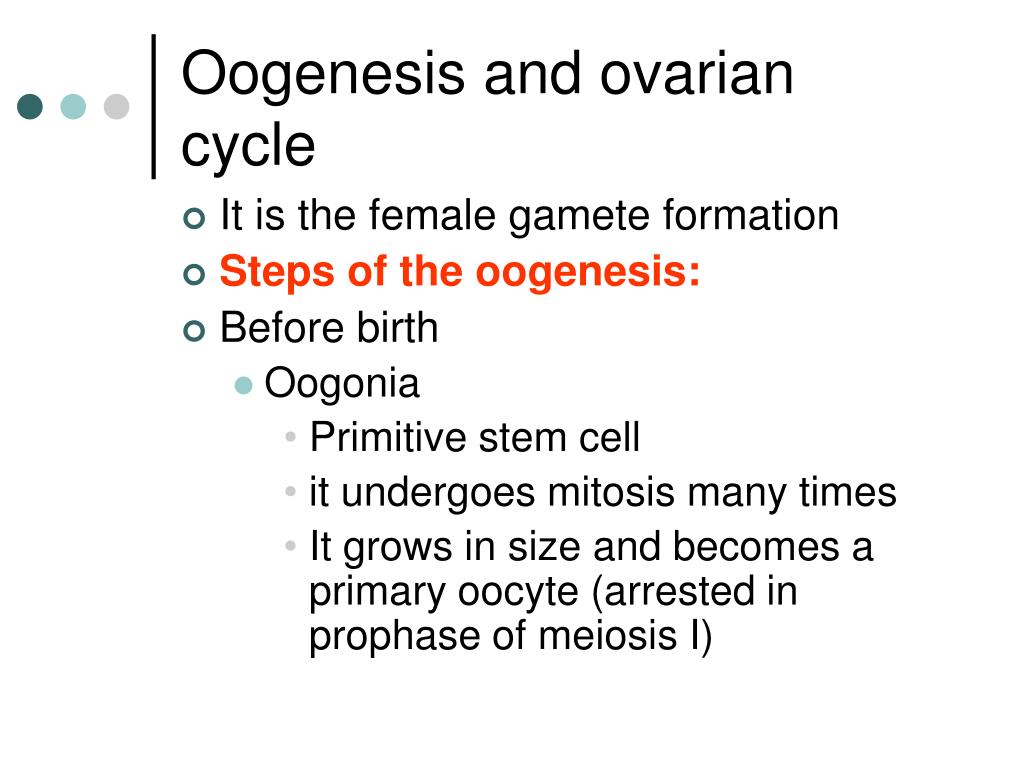 Oogenesis and ovarian cycle

It is the female gamete formation
Steps of the oogenesis:
Before birth
Oogonia
Primitive stem cell
it undergoes mitosis many times
It grows in size and becomes a primary oocyte (arrested in prophase of meiosis I)